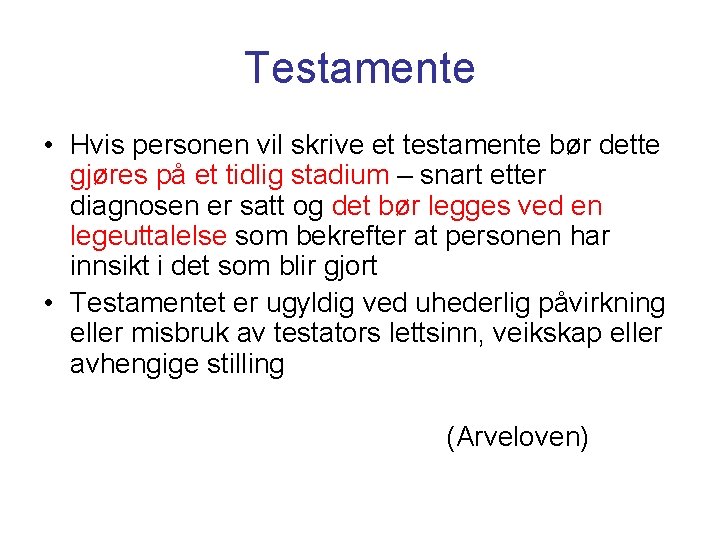 Testamente

• Hvis personen vil skrive et testamente bør dette gjøres på et tidlig stadium – snart etter diagnosen er satt og det bør legges ved en legeuttalelse som bekrefter at personen har innsikt i det som blir gjort
• Testamentet er ugyldig ved uhederlig påvirkning eller misbruk av testators lettsinn, veikskap eller avhengige stilling

(Arveloven)